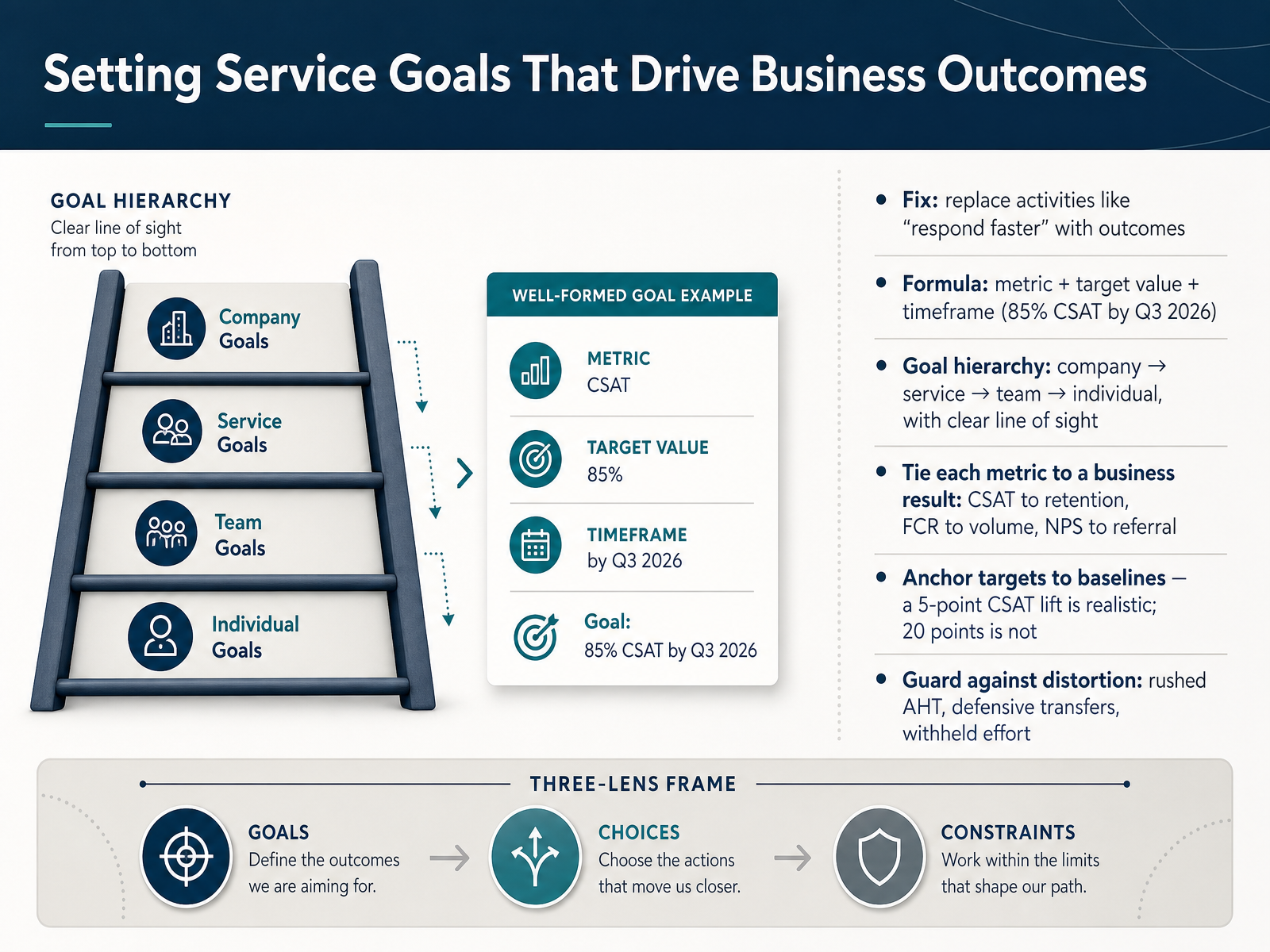 Setting Service Goals That Drive Business Outcomes

GOAL HIERARCHY
Clear line of sight from top to bottom

Company Goals
Service Goals
Team Goals
Individual Goals

WELL-FORMED GOAL EXAMPLE

METRIC
CSAT

TARGET VALUE
85%

TIMEFRAME
by Q3 2026

Goal:
85% CSAT by Q3 2026

• Fix: replace activities like "respond faster" with outcomes

• Formula: metric + target value + timeframe (85% CSAT by Q3 2026)

• Goal hierarchy: company → service → team → individual, with clear line of sight

• Tie each metric to a business result: CSAT to retention, FCR to volume, NPS to referral

• Anchor targets to baselines — a 5-point CSAT lift is realistic; 20 points is not

• Guard against distortion: rushed AHT, defensive transfers, withheld effort

THREE-LENS FRAME

GOALS
Define the outcomes we are aiming for.

CHOICES
Choose the actions that move us closer.

CONSTRAINTS
Work within the limits that shape our path.